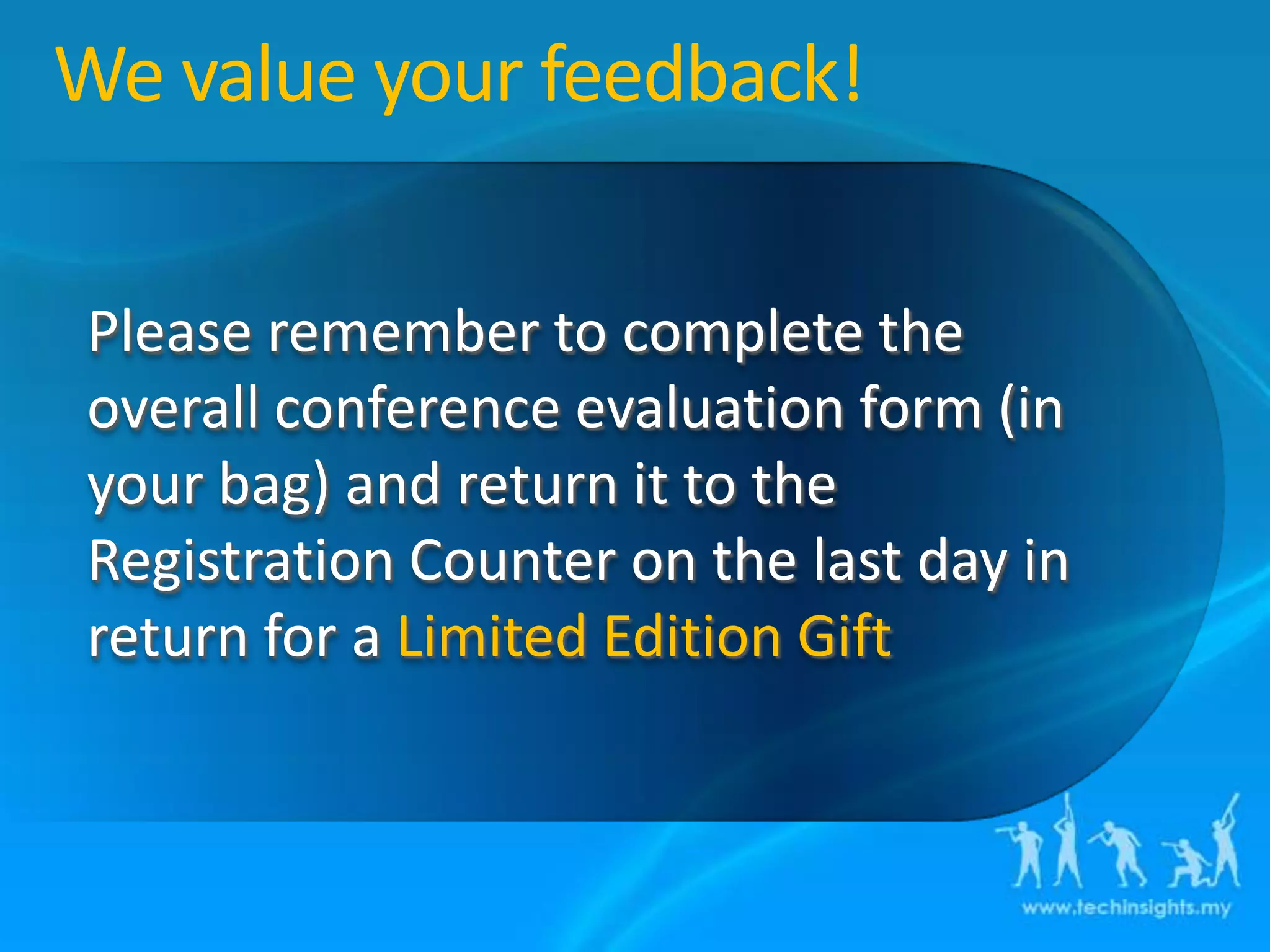 We value your feedback!

Please remember to complete the overall conference evaluation form (in your bag) and return it to the Registration Counter on the last day in return for a Limited Edition Gift

www.techinsights.my